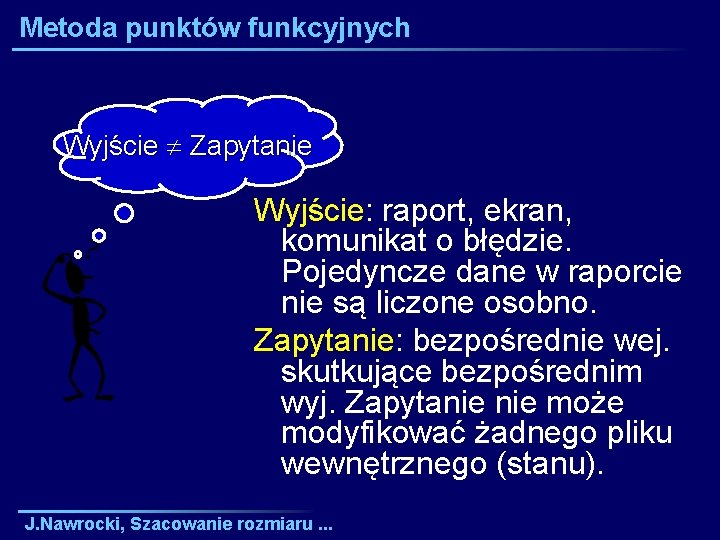 Metoda punktów funkcyjnych

Wyjście $\neq$ Zapytanie

Wyjście: raport, ekran, komunikat o błędzie. Pojedyncze dane w raporcie nie są liczone osobno.

Zapytanie: bezpośrednie wej. skutkujące bezpośrednim wyj. Zapytanie nie może modyfikować żadnego pliku wewnętrznego (stanu).

J.Nawrocki, Szacowanie rozmiaru ...